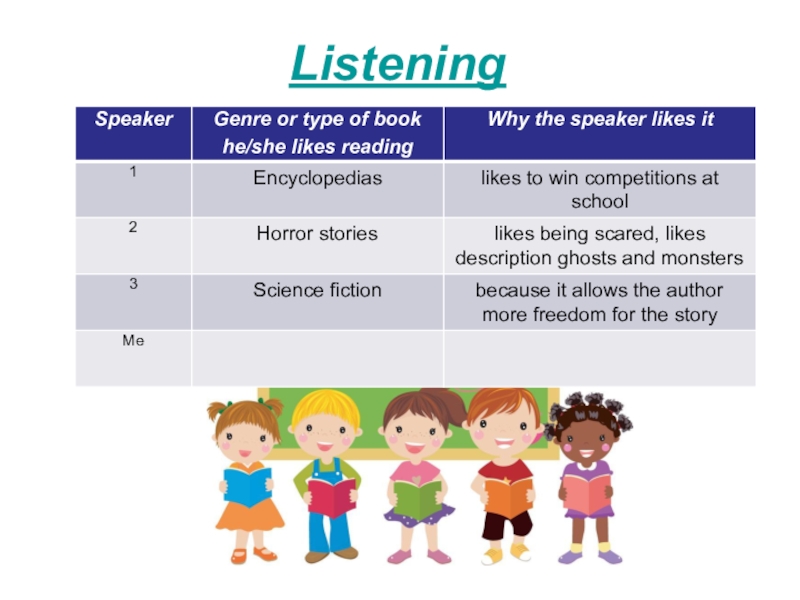 Listening

| Speaker | Genre or type of book he/she likes reading | Why the speaker likes it |
|---|---|---|
| 1 | Encyclopedias | likes to win competitions at school |
| 2 | Horror stories | likes being scared, likes description ghosts and monsters |
| 3 | Science fiction | because it allows the author more freedom for the story |
| Me | | |